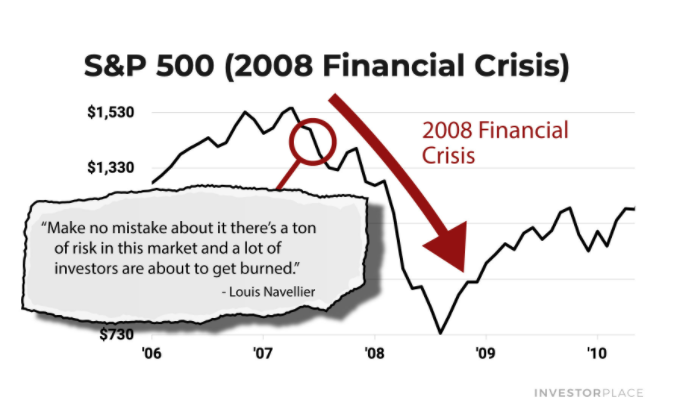 S&P 500 (2008 Financial Crisis)

$1,530

$1,330

$730

2008 Financial Crisis

"Make no mistake about it there's a ton of risk in this market and a lot of investors are about to get burned."

- Louis Navellier

'06

'07

'08

'09

'10

INVESTORPLACE